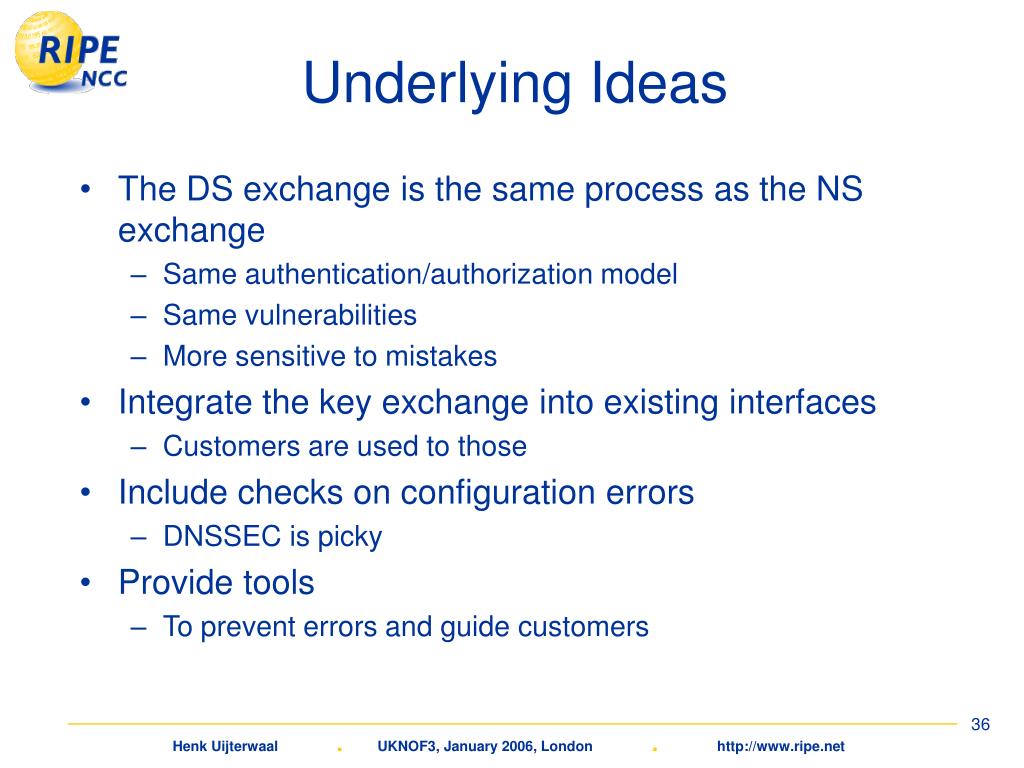 RIPE NCC

Underlying Ideas

• The DS exchange is the same process as the NS exchange
– Same authentication/authorization model
– Same vulnerabilities
– More sensitive to mistakes
• Integrate the key exchange into existing interfaces
– Customers are used to those
• Include checks on configuration errors
– DNSSEC is picky
• Provide tools
– To prevent errors and guide customers

36

Henk Uijterwaal . UKNOF3, January 2006, London . http://www.ripe.net